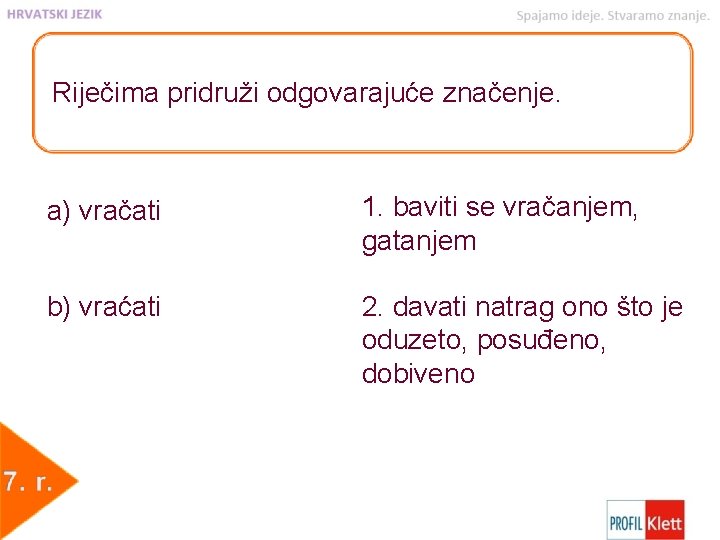 HRVATSKI JEZIK

Spajamo ideje. Stvaramo znanje.

Riječima pridruži odgovarajuće značenje.

a) vračati

b) vraćati

1. baviti se vračanjem, gatanjem

2. davati natrag ono što je oduzeto, posuđeno, dobiveno

7. r.

PROFIL Klett